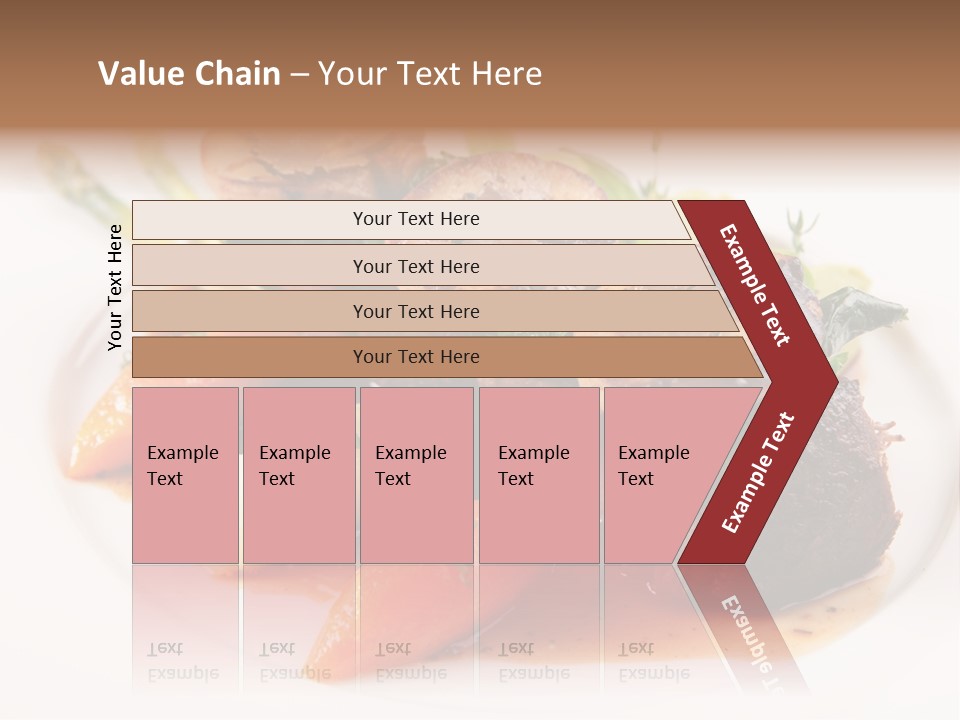 Value Chain – Your Text Here

Your Text Here

Your Text Here

Your Text Here

Your Text Here

Your Text Here

Example Text

Example Text

Example Text

Example Text

Example Text

Example Text

Example Text